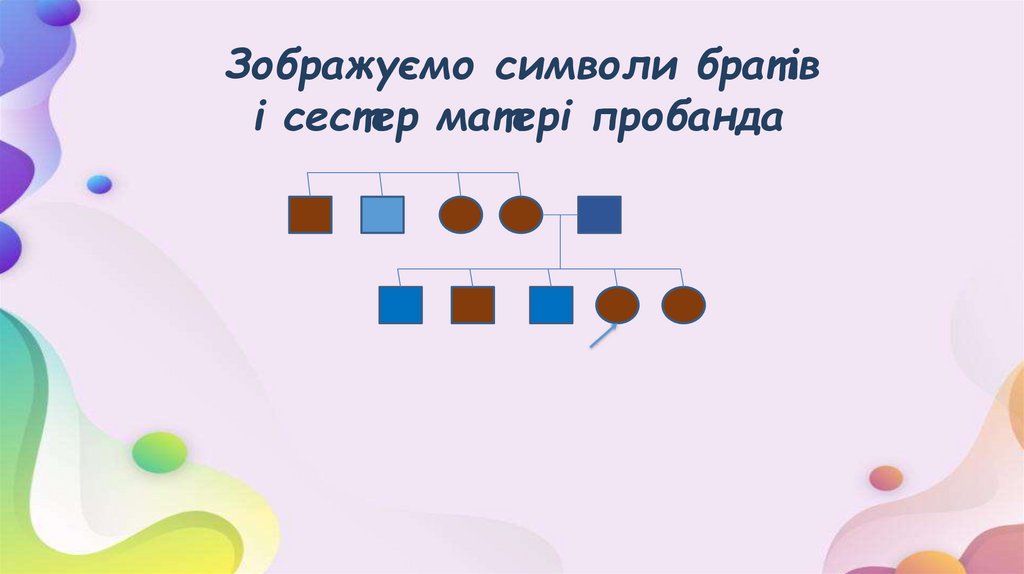 Зображуємо символи братів і сестер матері пробанда